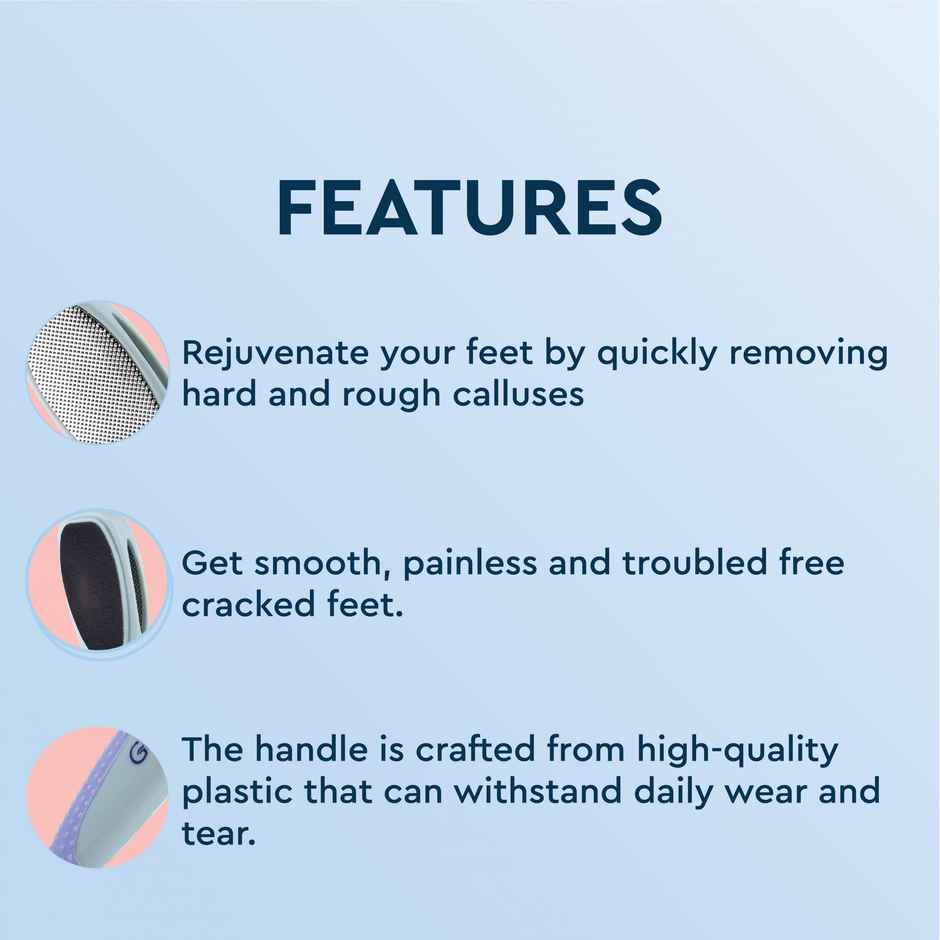 FEATURES

Rejuvenate your feet by quickly removing hard and rough calluses

Get smooth, painless and troubled free cracked feet.

The handle is crafted from high-quality plastic that can withstand daily wear and tear.